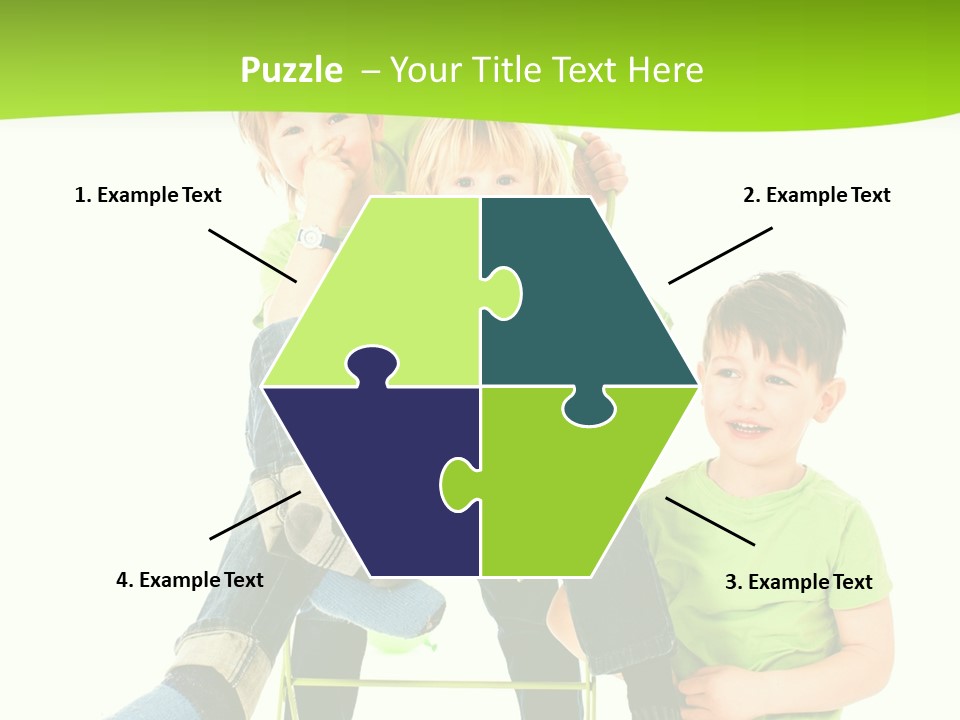 Puzzle – Your Title Text Here

1. Example Text

2. Example Text

4. Example Text

3. Example Text